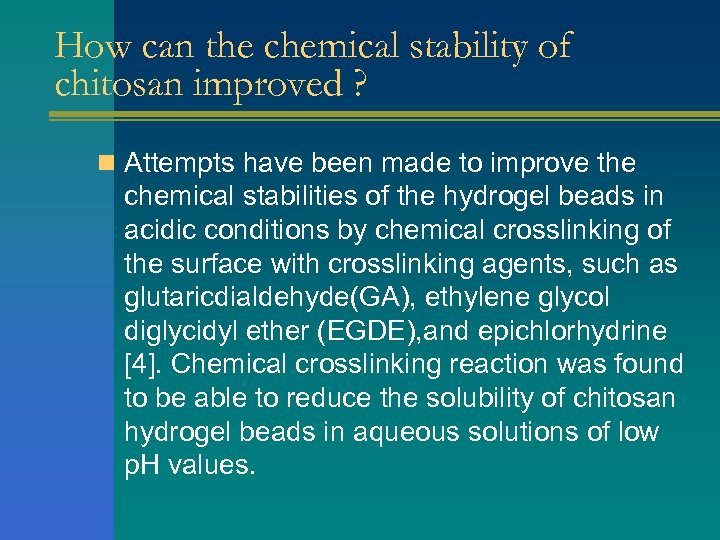 How can the chemical stability of chitosan improved ?

Attempts have been made to improve the chemical stabilities of the hydrogel beads in acidic conditions by chemical crosslinking of the surface with crosslinking agents, such as glutaricdialdehyde(GA), ethylene glycol diglycidyl ether (EGDE),and epichlorhydrine [4]. Chemical crosslinking reaction was found to be able to reduce the solubility of chitosan hydrogel beads in aqueous solutions of low pH values.